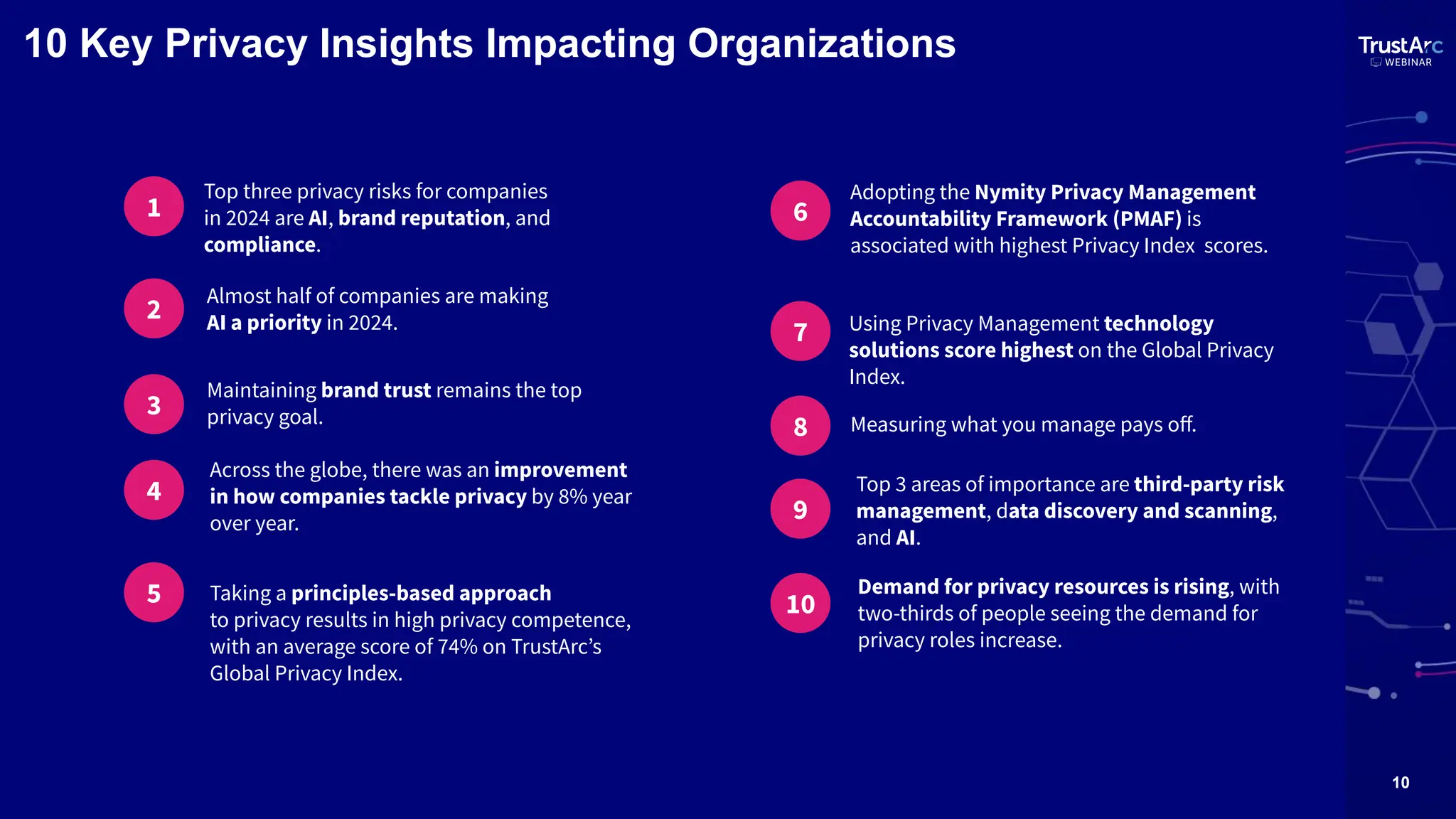 10 Key Privacy Insights Impacting Organizations

TrustArc
WEBINAR

1 Top three privacy risks for companies in 2024 are AI, brand reputation, and compliance.

2 Almost half of companies are making AI a priority in 2024.

3 Maintaining brand trust remains the top privacy goal.

4 Across the globe, there was an improvement in how companies tackle privacy by 8% year over year.

5 Taking a principles-based approach to privacy results in high privacy competence, with an average score of 74% on TrustArc's Global Privacy Index.

6 Adopting the Nymity Privacy Management Accountability Framework (PMAF) is associated with highest Privacy Index scores.

7 Using Privacy Management technology solutions score highest on the Global Privacy Index.

8 Measuring what you manage pays off.

9 Top 3 areas of importance are third-party risk management, data discovery and scanning, and AI.

10 Demand for privacy resources is rising, with two-thirds of people seeing the demand for privacy roles increase.

10